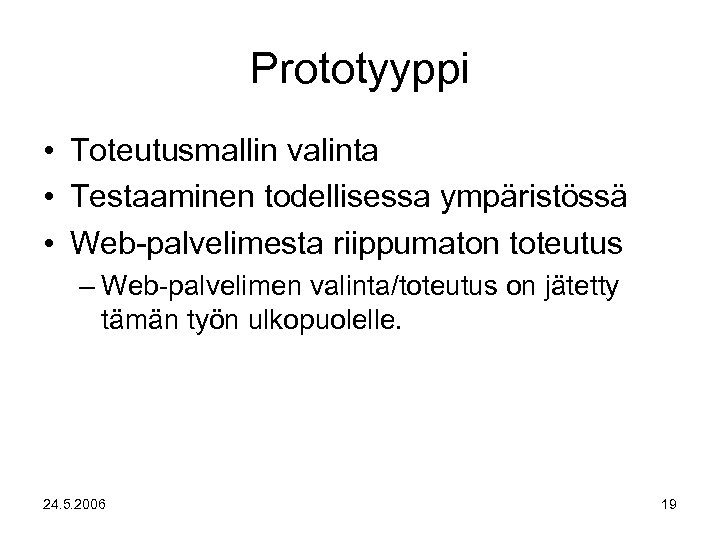 Prototyyppi

• Toteutusmallin valinta
• Testaaminen todellisessa ympäristössä
• Web-palvelimesta riippumaton toteutus
– Web-palvelimen valinta/toteutus on jätetty tämän työn ulkopuolelle.

24.5.2006

19